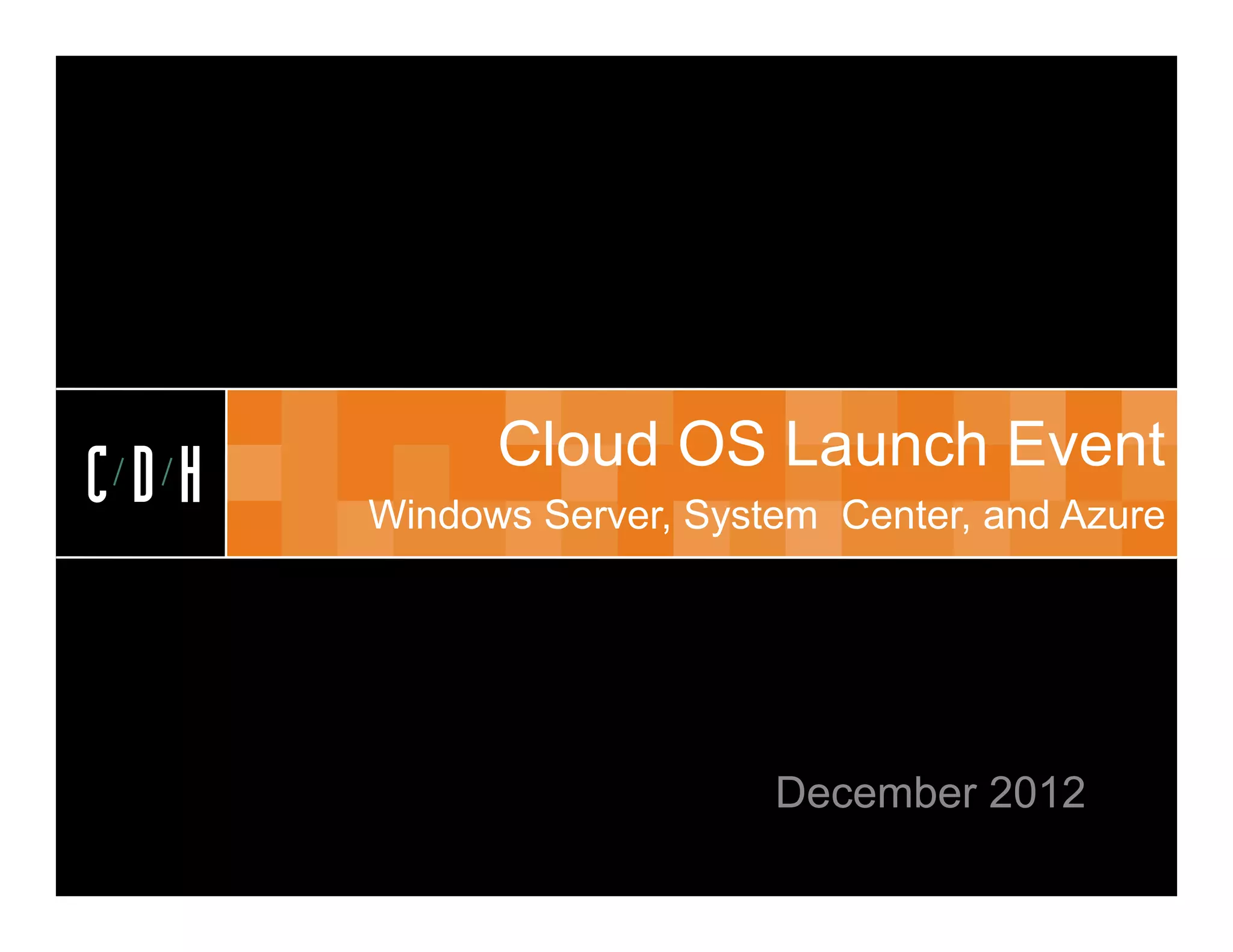 C/D/H

Cloud OS Launch Event

Windows Server, System Center, and Azure

December 2012